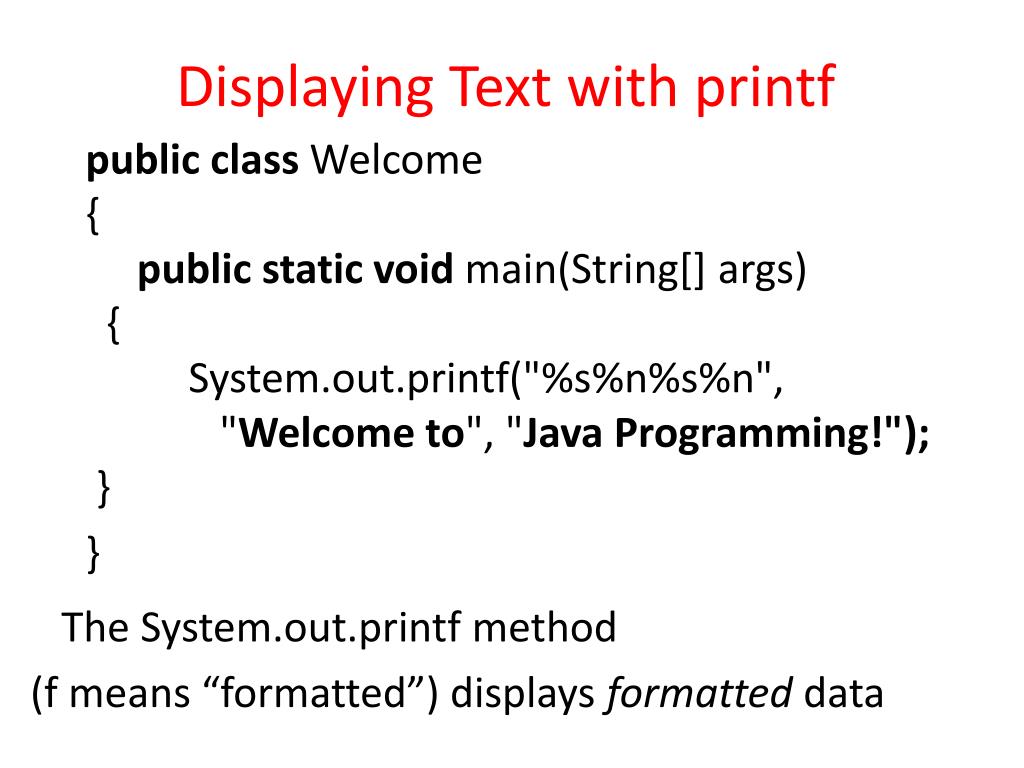 Displaying Text with printf

public class Welcome
{
public static void main(String[] args)
{
System.out.printf("%s%n%s%n",
"Welcome to", "Java Programming!");
}
}

The System.out.printf method
(f means “formatted”) displays formatted data